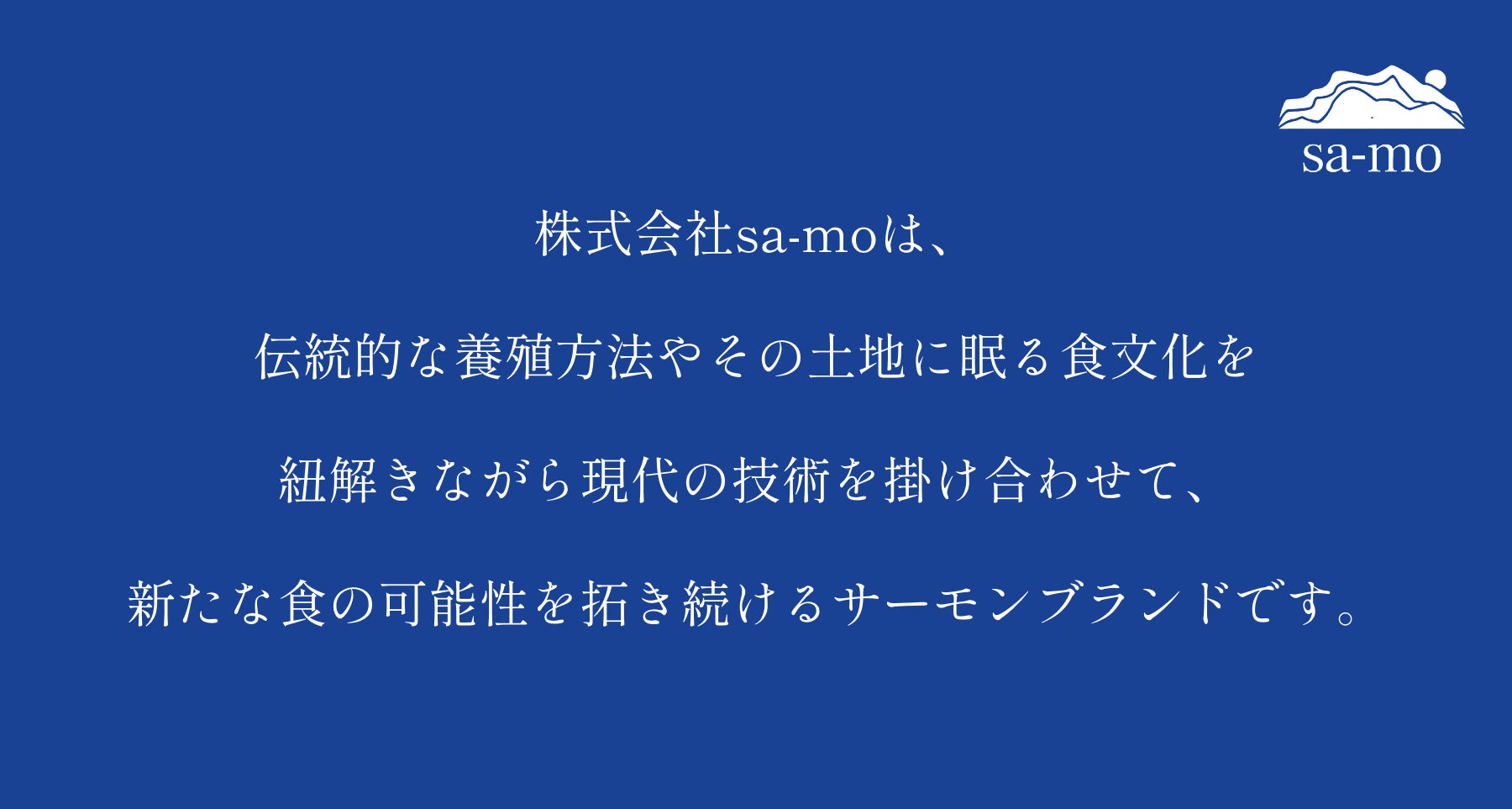 sa-mo

株式会社sa-moは、

伝統的な養殖方法やその土地に眠る食文化を

紐解きながら現代の技術を掛け合わせて、

新たな食の可能性を拓き続けるサーモンブランドです。